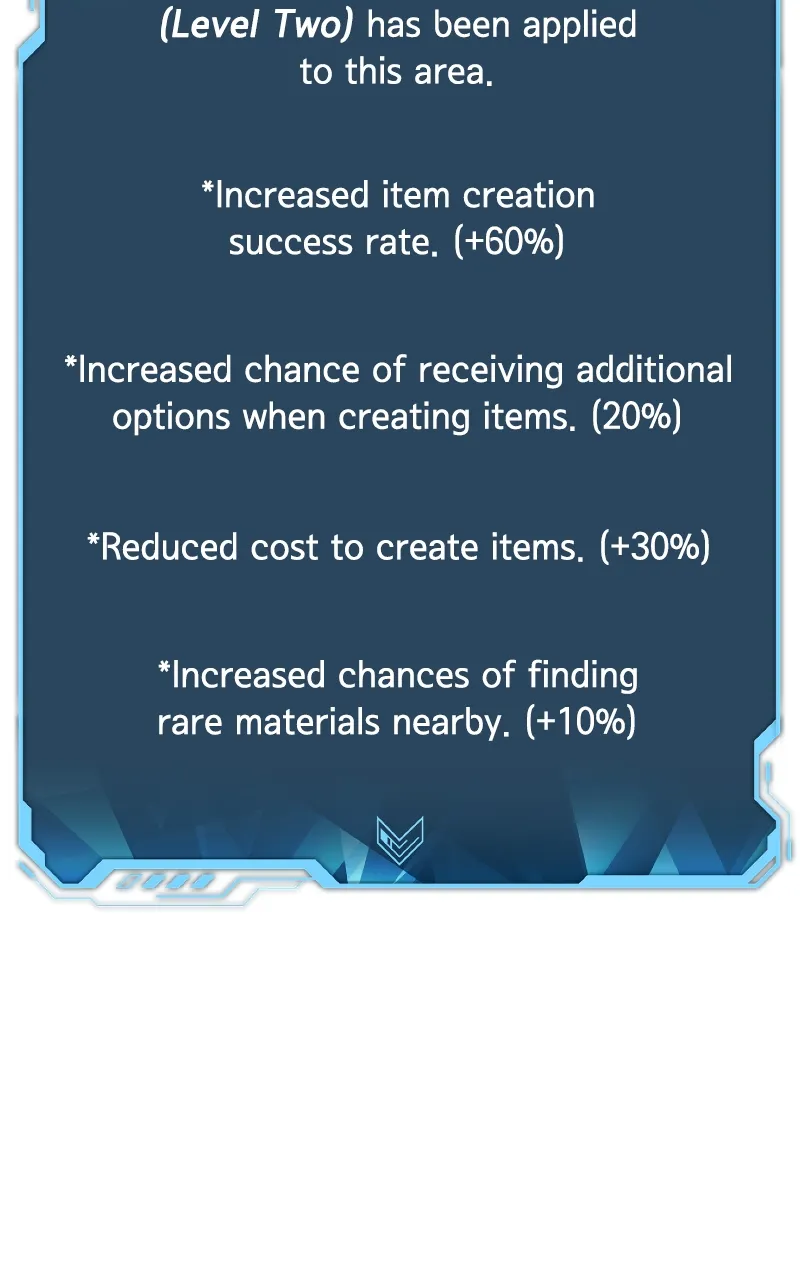 (Level Two) has been applied to this area.

*Increased item creation success rate. (+60%)

*Increased chance of receiving additional options when creating items. (20%)

*Reduced cost to create items. (+30%)

*Increased chances of finding rare materials nearby. (+10%)